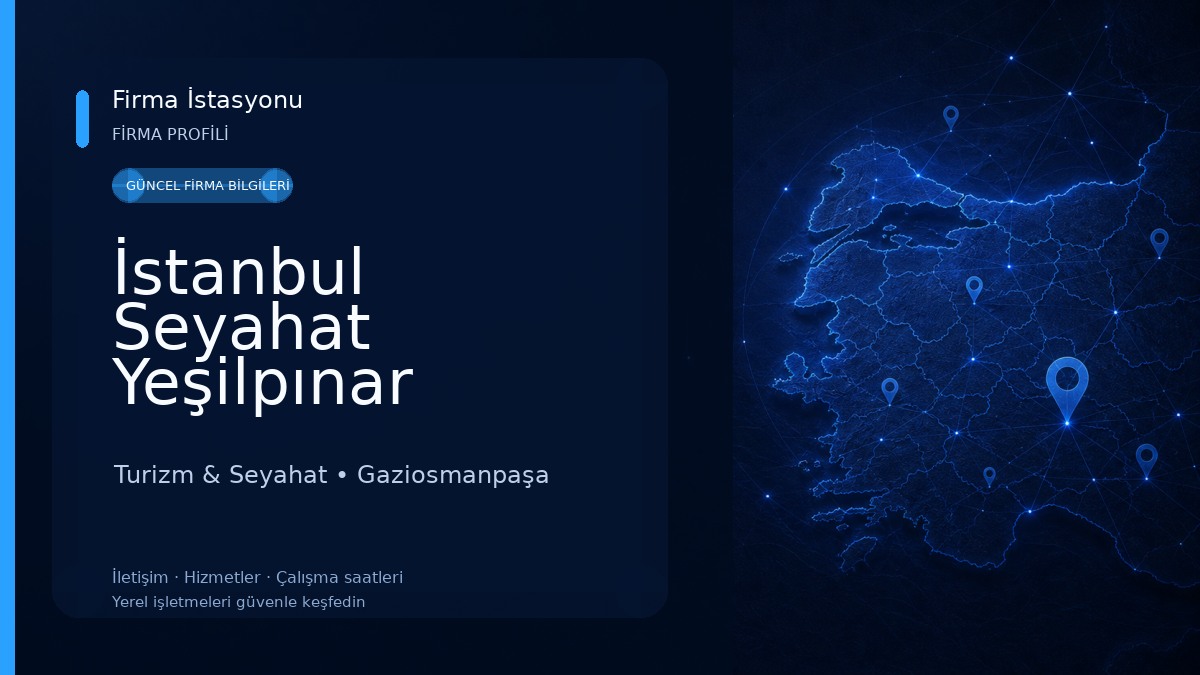 Firma İstasyonu
FİRMA PROFİLİ

GÜNCEL FİRMA BİLGİLERİ

İstanbul Seyahat Yeşilpınar

Turizm & Seyahat • Gaziosmanpaşa

İletişim · Hizmetler · Çalışma saatleri
Yerel işletmeleri güvenle keşfedin